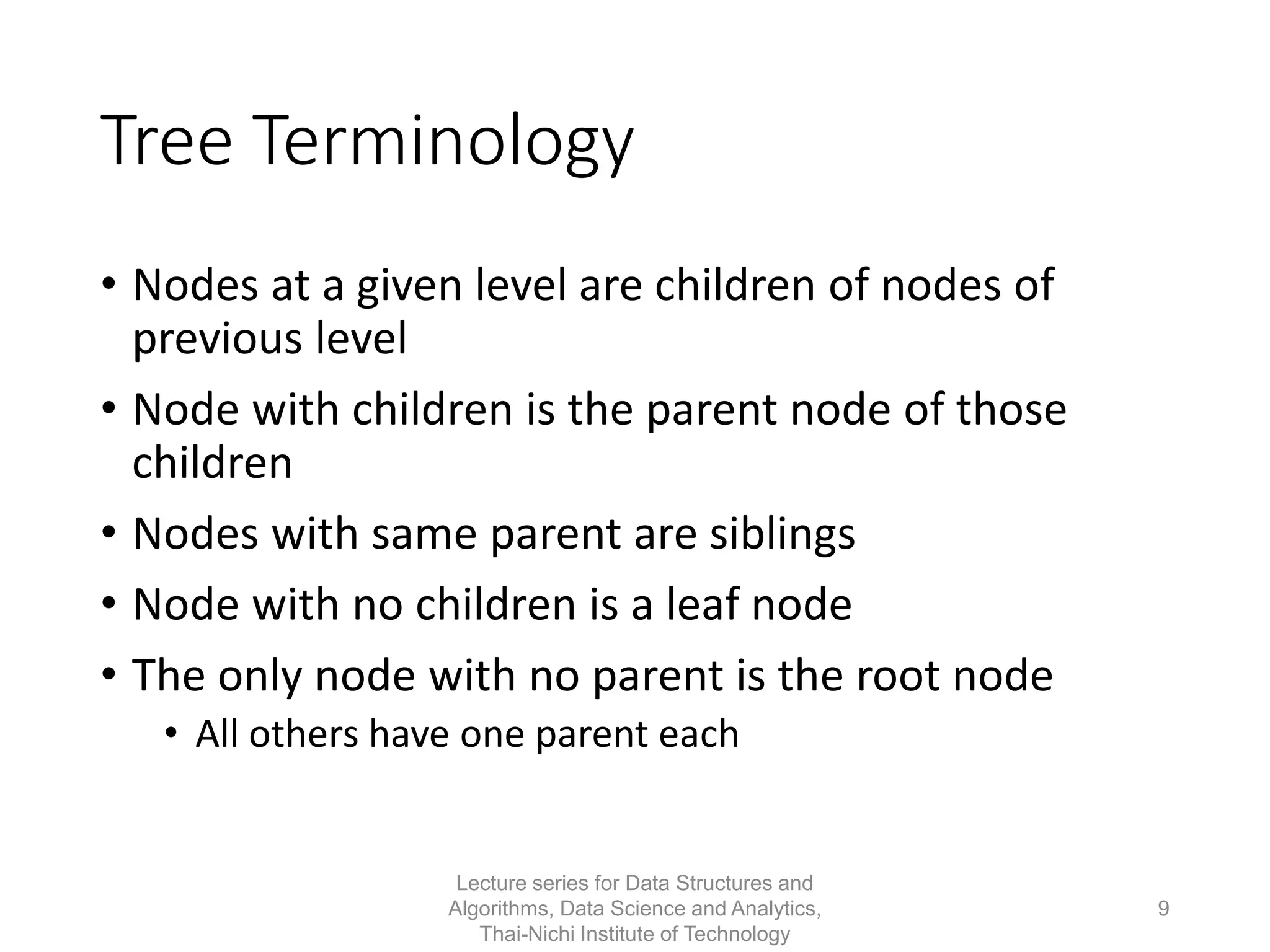 Tree Terminology

• Nodes at a given level are children of nodes of previous level
• Node with children is the parent node of those children
• Nodes with same parent are siblings
• Node with no children is a leaf node
• The only node with no parent is the root node
  • All others have one parent each

Lecture series for Data Structures and Algorithms, Data Science and Analytics, Thai-Nichi Institute of Technology

9